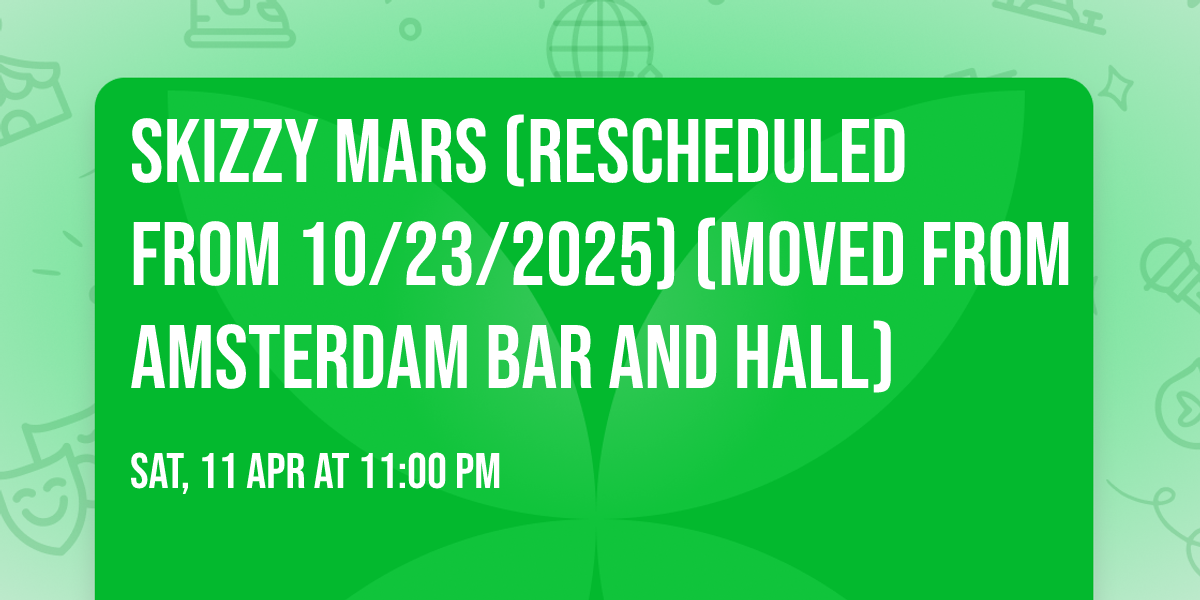 SKIZZY MARS (RESCHEDULED FROM 10/23/2025) (MOVED FROM AMSTERDAM BAR AND HALL)

SAT, 11 APR AT 11:00 PM